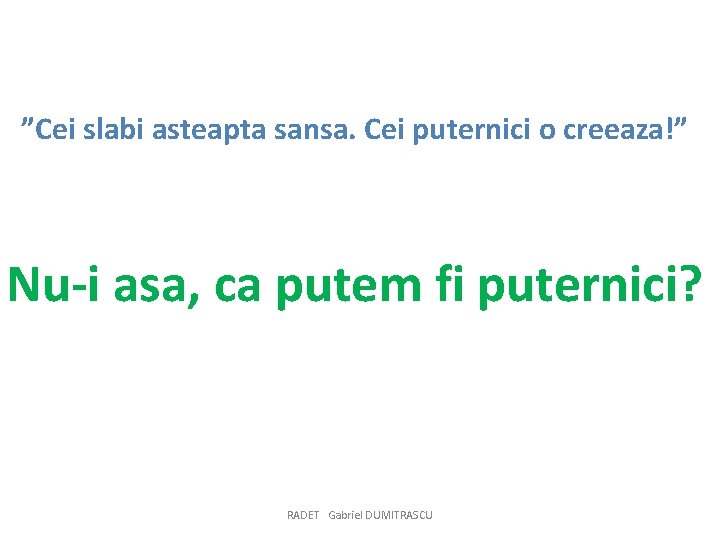 ”Cei slabi asteapta sansa. Cei puternici o creeaza!”

Nu-i asa, ca putem fi puternici?

RADET Gabriel DUMITRASCU